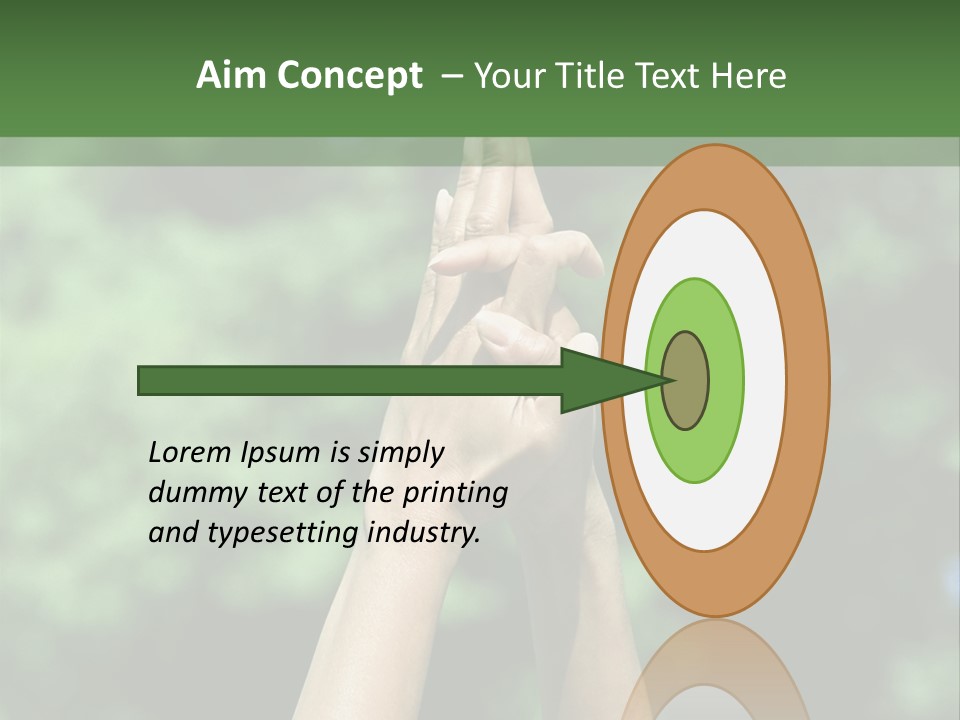 Aim Concept – Your Title Text Here

Lorem Ipsum is simply dummy text of the printing and typesetting industry.